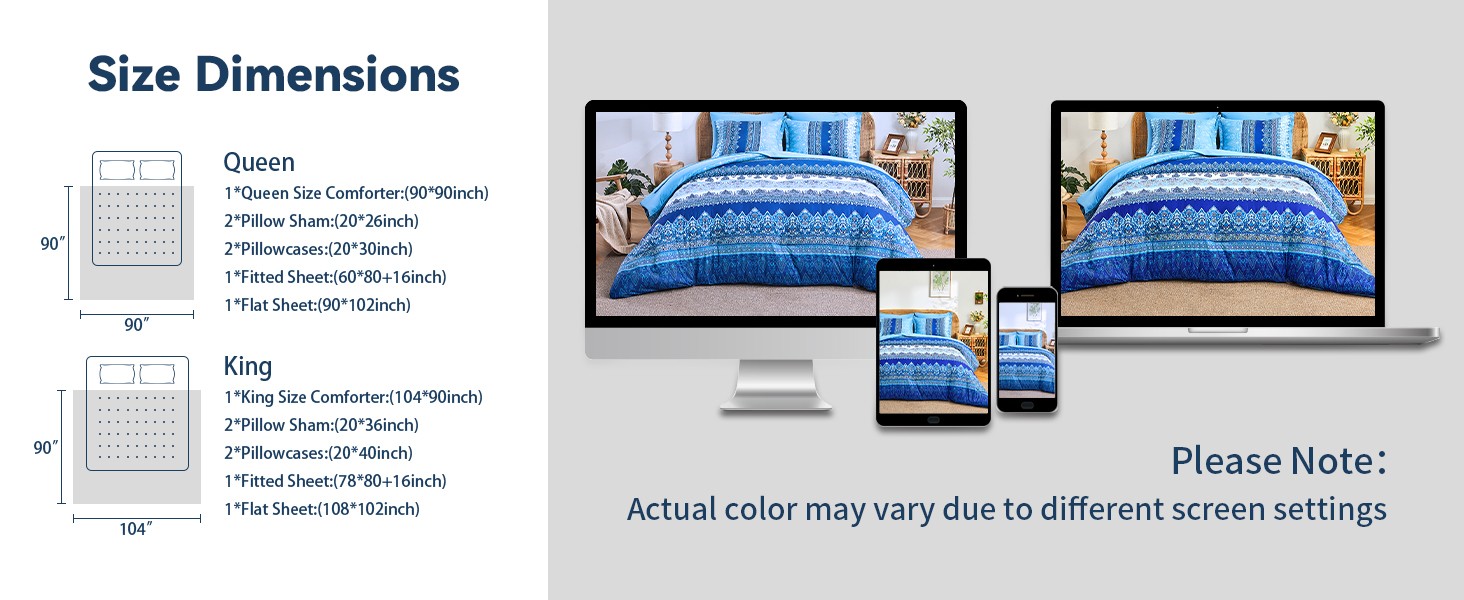 Size Dimensions

90″

90″

Queen
1*Queen Size Comforter:(90*90inch)
2*Pillow Sham:(20*26inch)
2*Pillowcases:(20*30inch)
1*Fitted Sheet:(60*80+16inch)
1*Flat Sheet:(90*102inch)

90″

104″

King
1*King Size Comforter:(104*90inch)
2*Pillow Sham:(20*36inch)
2*Pillowcases:(20*40inch)
1*Fitted Sheet:(78*80+16inch)
1*Flat Sheet:(108*102inch)

Please Note:
Actual color may vary due to different screen settings